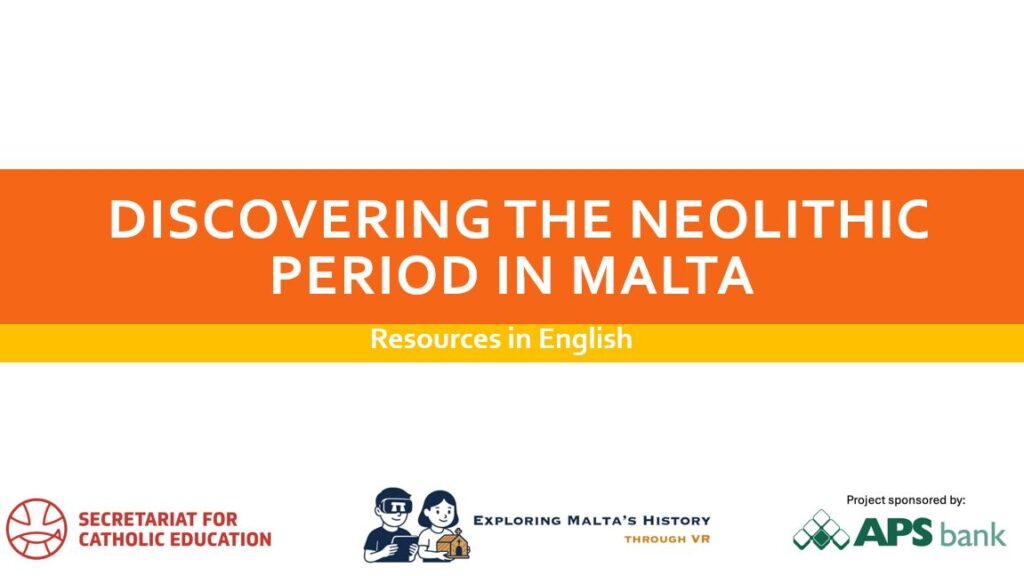 DISCOVERING THE NEOLITHIC PERIOD IN MALTA

Resources in English

SECRETARIAT FOR CATHOLIC EDUCATION

EXPLORING MALTA'S HISTORY
THROUGH VR

Project sponsored by:
APS bank